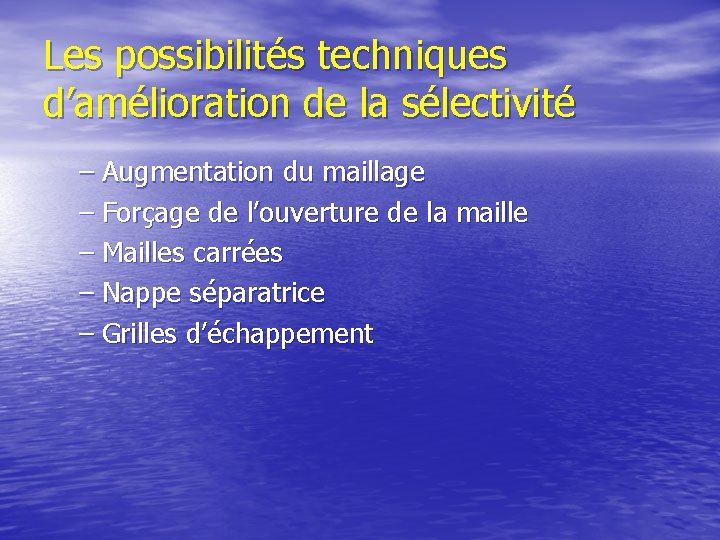 Les possibilités techniques d’amélioration de la sélectivité

– Augmentation du maillage
– Forçage de l’ouverture de la maille
– Mailles carrées
– Nappe séparatrice
– Grilles d’échappement